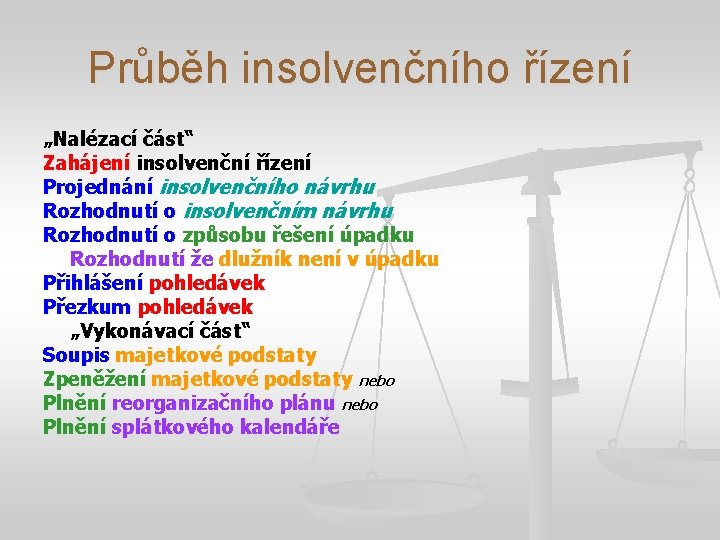 Průběh insolvenčního řízení

„Nalézací část“
Zahájení insolvenční řízení
Projednání insolvenčního návrhu
Rozhodnutí o insolvenčním návrhu
Rozhodnutí o způsobu řešení úpadku
Rozhodnutí že dlužník není v úpadku
Přihlášení pohledávek
Přezkum pohledávek
„Vykonávací část“
Soupis majetkové podstaty
Zpeněžení majetkové podstaty nebo
Plnění reorganizačního plánu nebo
Plnění splátkového kalendáře